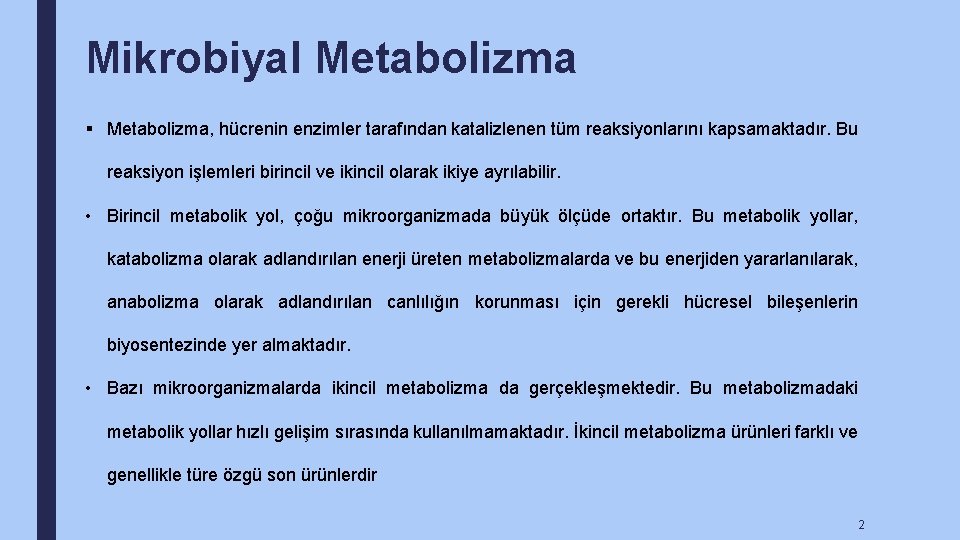 Mikrobiyal Metabolizma

▪ Metabolizma, hücrenin enzimler tarafından katalizlenen tüm reaksiyonlarını kapsamaktadır. Bu reaksiyon işlemleri birincil ve ikincil olarak ikiye ayrılabilir.

• Birincil metabolik yol, çoğu mikroorganizmada büyük ölçüde ortaktır. Bu metabolik yollar, katabolizma olarak adlandırılan enerji üreten metabolizmalarda ve bu enerjiden yararlanılarak, anabolizma olarak adlandırılan canlılığın korunması için gerekli hücresel bileşenlerin biyosentezinde yer almaktadır.

• Bazı mikroorganizmalarda ikincil metabolizma da gerçekleşmektedir. Bu metabolizmadaki metabolik yollar hızlı gelişim sırasında kullanılmamaktadır. İkincil metabolizma ürünleri farklı ve genellikle türe özgü son ürünlerdir

2